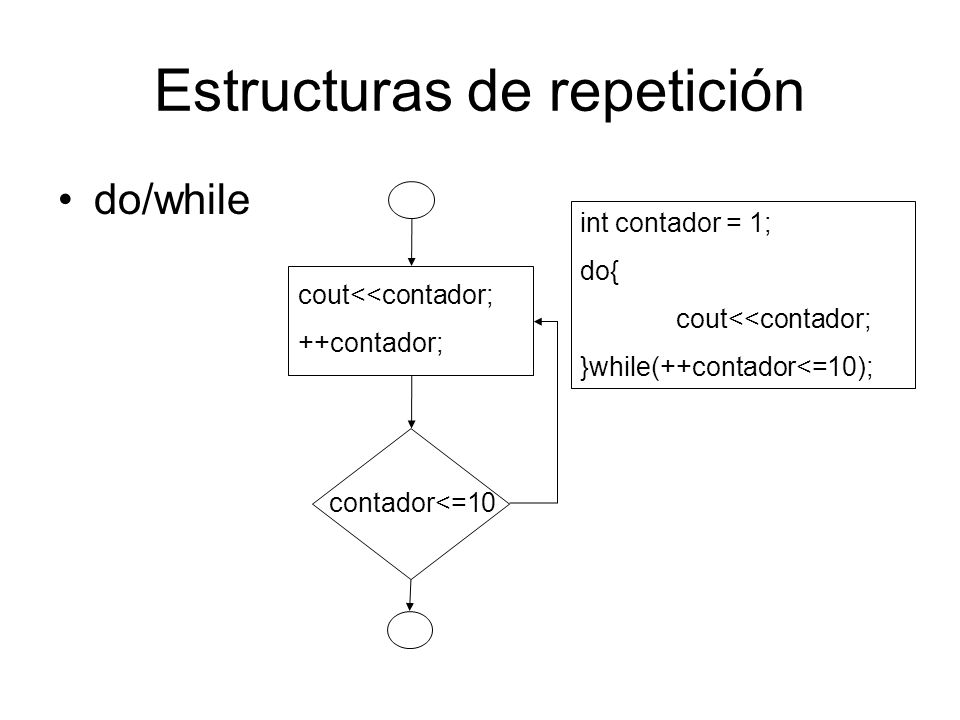 Estructuras de repetición

• do/while

cout<<contador;
++contador;

contador<=10

int contador = 1;
do{
cout<<contador;
}while(++contador<=10);